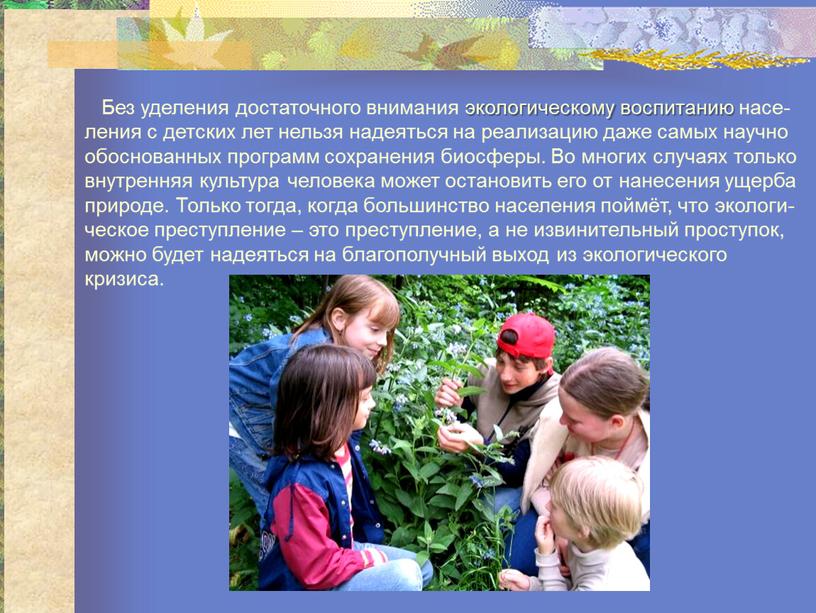 Без уделения достаточного внимания экологическому воспитанию населения с детских лет нельзя надеяться на реализацию даже самых научно обоснованных программ сохранения биосферы. Во многих случаях только внутренняя культура человека может остановить его от нанесения ущерба природе. Только тогда, когда большинство населения поймёт, что экологическое преступление – это преступление, а не извинительный проступок, можно будет надеяться на благополучный выход из экологического кризиса.